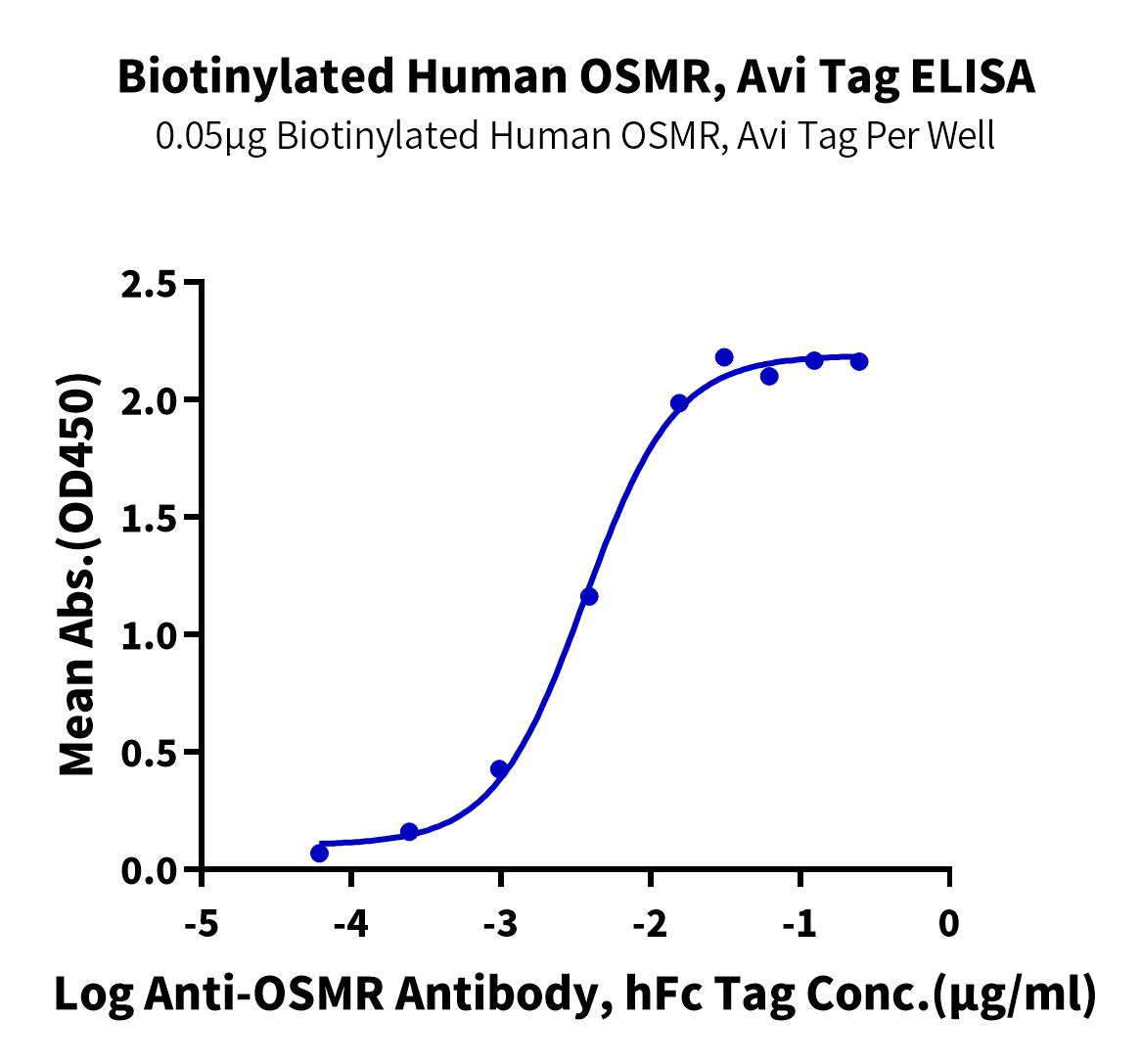 Biotinylated Human OSMR, Avi Tag ELISA
0.05μg Biotinylated Human OSMR, Avi Tag Per Well

Mean Abs.(OD450)

2.5
2.0
1.5
1.0
0.5
0.0

-5
-4
-3
-2
-1
0

Log Anti-OSMR Antibody, hFc Tag Conc.(μg/ml)